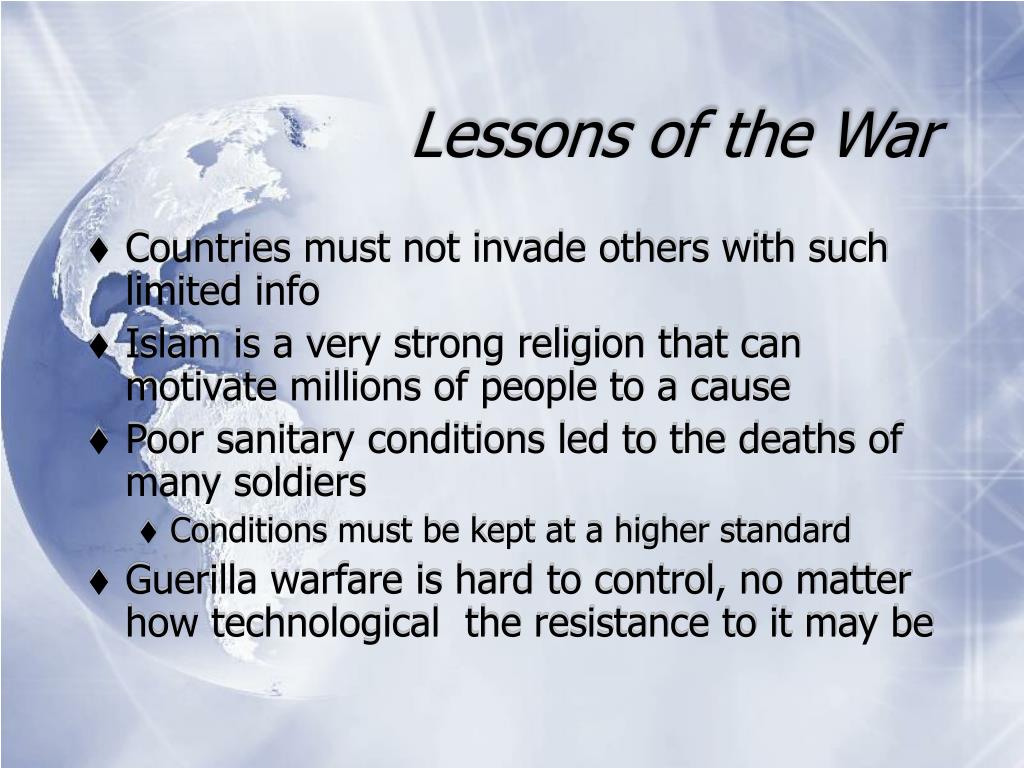 Lessons of the War

♦ Countries must not invade others with such limited info
♦ Islam is a very strong religion that can motivate millions of people to a cause
♦ Poor sanitary conditions led to the deaths of many soldiers
♦ Conditions must be kept at a higher standard
♦ Guerilla warfare is hard to control, no matter how technological the resistance to it may be